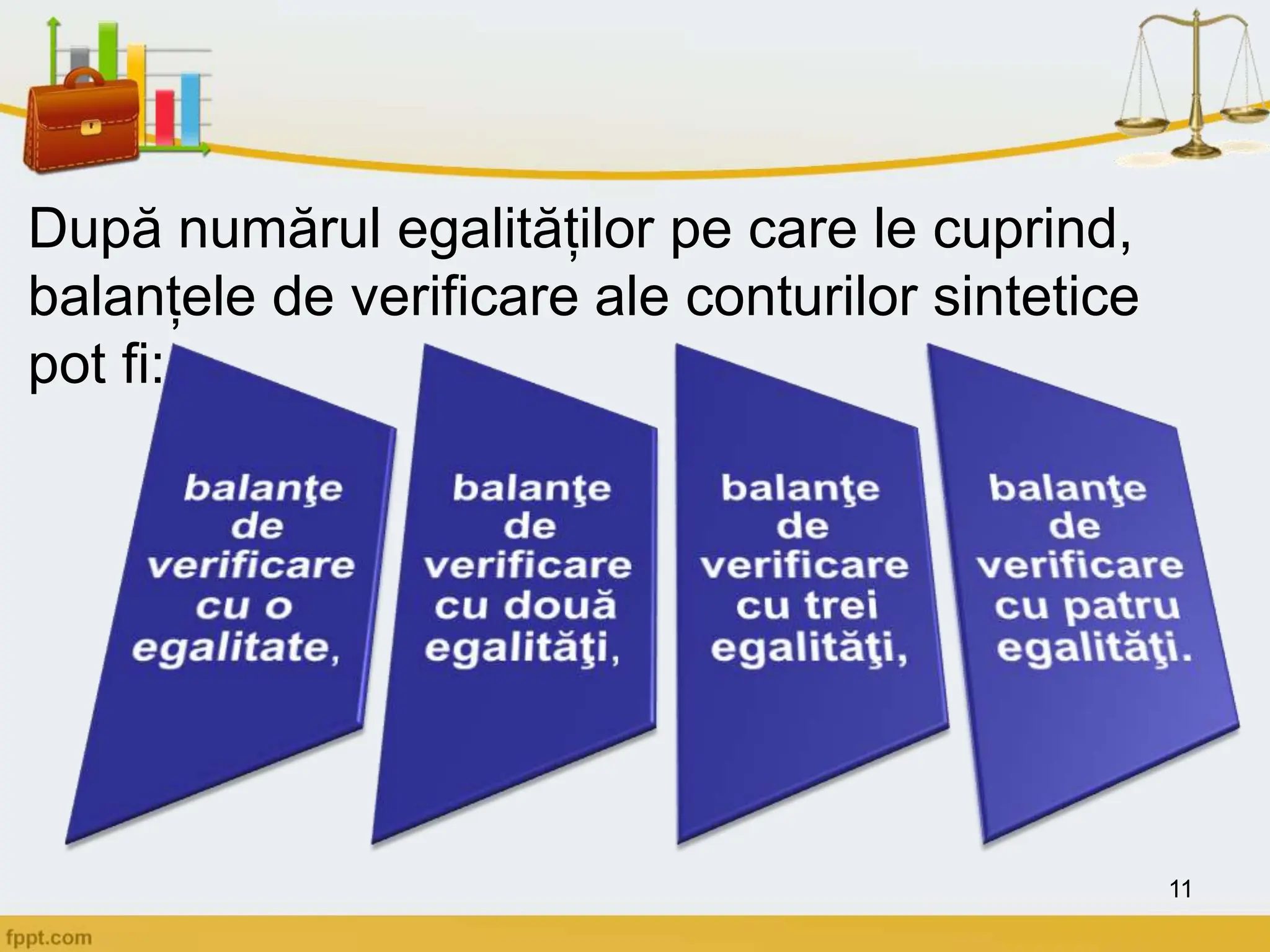 După numărul egalităților pe care le cuprind, balanțele de verificare ale conturilor sintetice pot fi:

balanţe de verificare cu o egalitate,

balanţe de verificare cu două egalităţi,

balanţe de verificare cu trei egalităţi,

balanţe de verificare cu patru egalităţi.

11

fppt.com